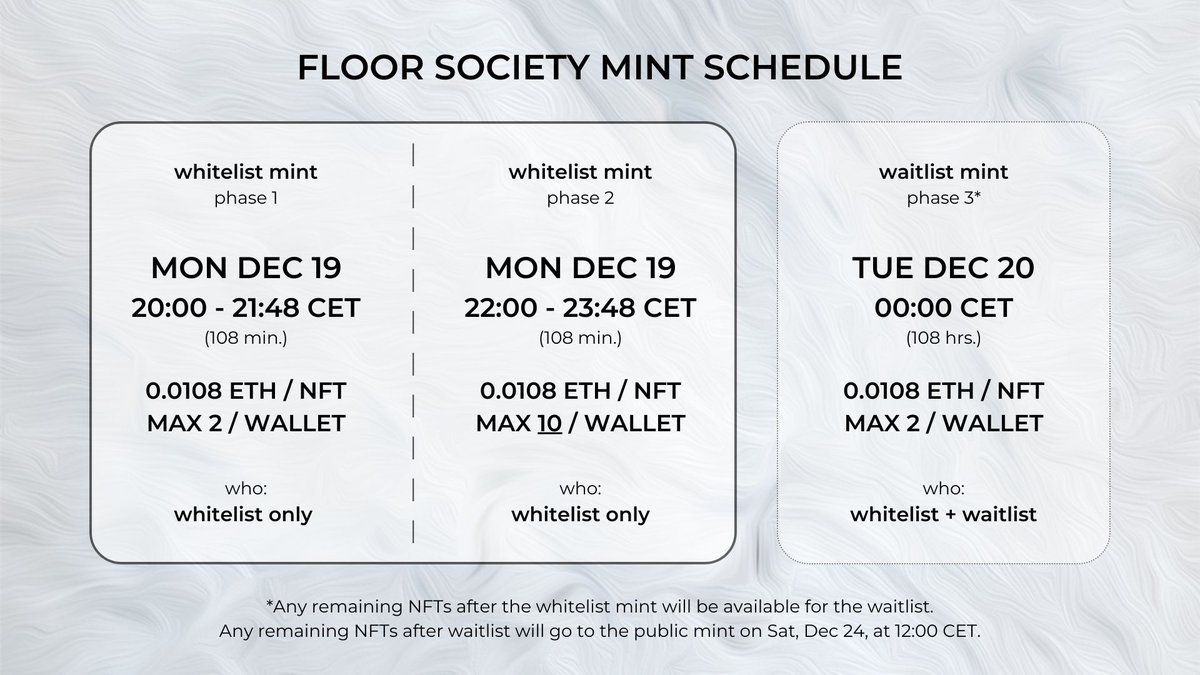 FLOOR SOCIETY MINT SCHEDULE

whitelist mint
phase 1

MON DEC 19
20:00 - 21:48 CET
(108 min.)

0.0108 ETH / NFT
MAX 2 / WALLET

who:
whitelist only

whitelist mint
phase 2

MON DEC 19
22:00 - 23:48 CET
(108 min.)

0.0108 ETH / NFT
MAX 10 / WALLET

who:
whitelist only

waitlist mint
phase 3*

TUE DEC 20
00:00 CET
(108 hrs.)

0.0108 ETH / NFT
MAX 2 / WALLET

who:
whitelist + waitlist

*Any remaining NFTs after the whitelist mint will be available for the waitlist.
Any remaining NFTs after waitlist will go to the public mint on Sat, Dec 24, at 12:00 CET.